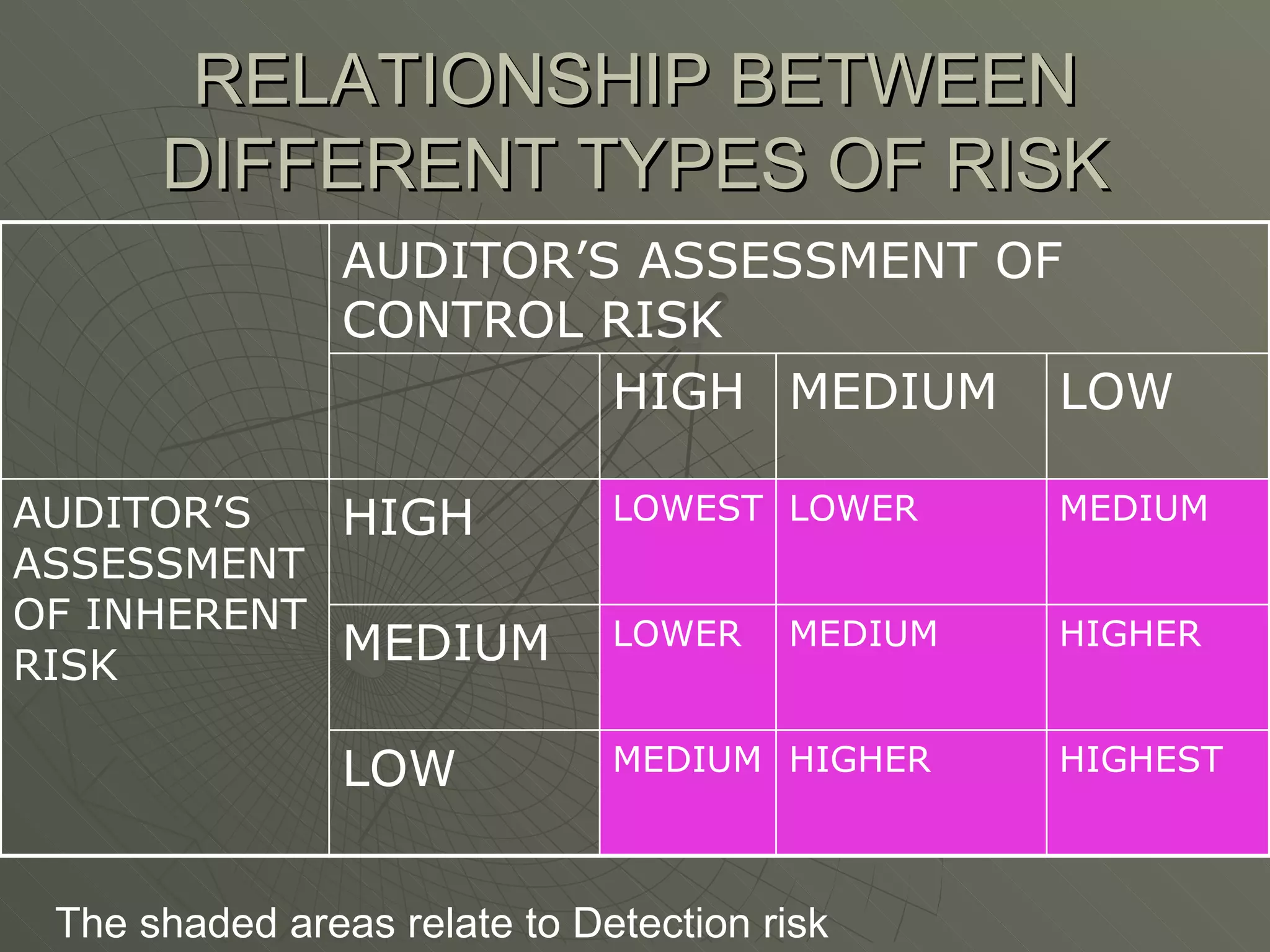 RELATIONSHIP BETWEEN DIFFERENT TYPES OF RISK

| | AUDITOR'S ASSESSMENT OF CONTROL RISK | | | |
|---|---|---|---|---|
| | | HIGH | MEDIUM | LOW |
| AUDITOR'S ASSESSMENT OF INHERENT RISK | HIGH | LOWEST | LOWER | MEDIUM |
| | MEDIUM | LOWER | MEDIUM | HIGHER |
| | LOW | MEDIUM | HIGHER | HIGHEST |

The shaded areas relate to Detection risk